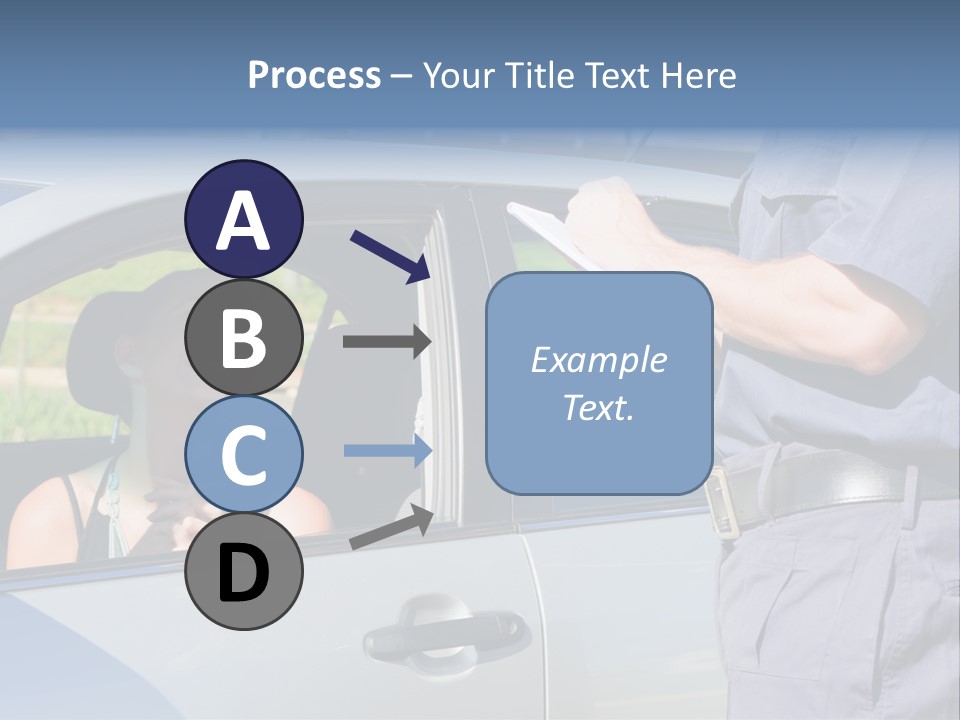 Process – Your Title Text Here

A

B

C

D

Example Text.